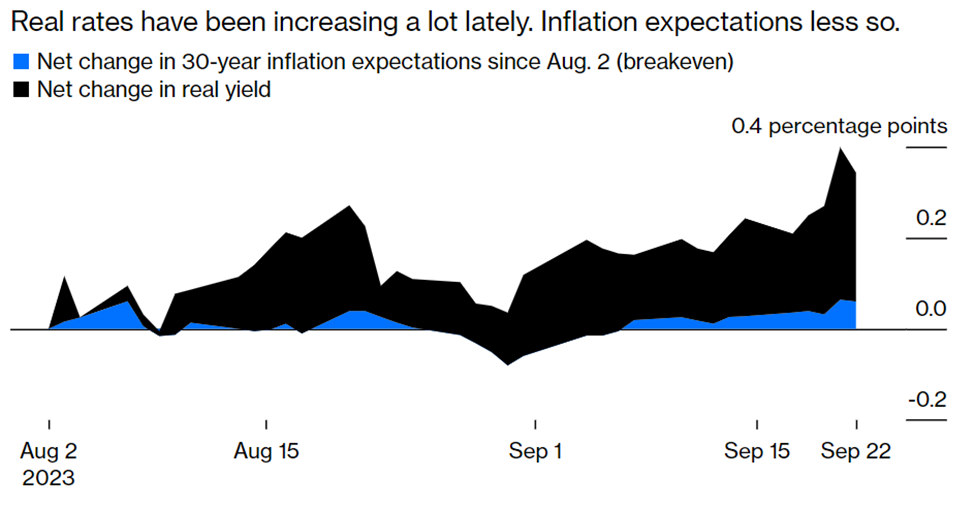 Real rates have been increasing a lot lately. Inflation expectations less so.

Net change in 30-year inflation expectations since Aug. 2 (breakeven)

Net change in real yield

0.4 percentage points

0.2

0.0

-0.2

Aug 2
2023

Aug 15

Sep 1

Sep 15

Sep 22